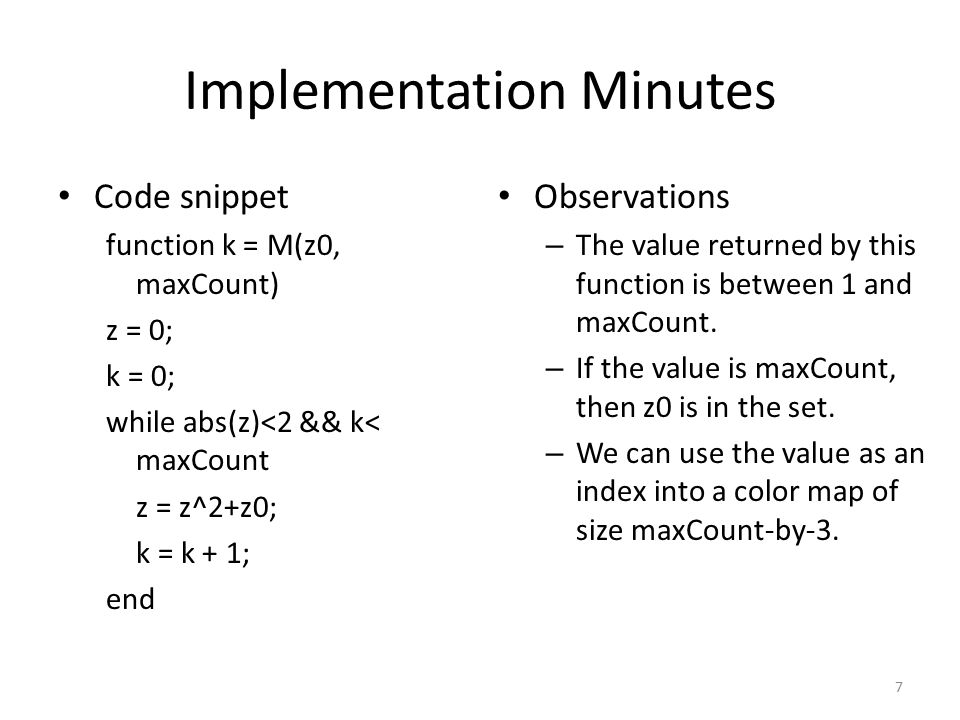 Implementation Minutes

• Code snippet

function k = M(z0, maxCount)

z = 0;

k = 0;

while abs(z)<2 && k< maxCount

z = z^2+z0;

k = k + 1;

end

• Observations

– The value returned by this function is between 1 and maxCount.

– If the value is maxCount, then z0 is in the set.

– We can use the value as an index into a color map of size maxCount-by-3.

7